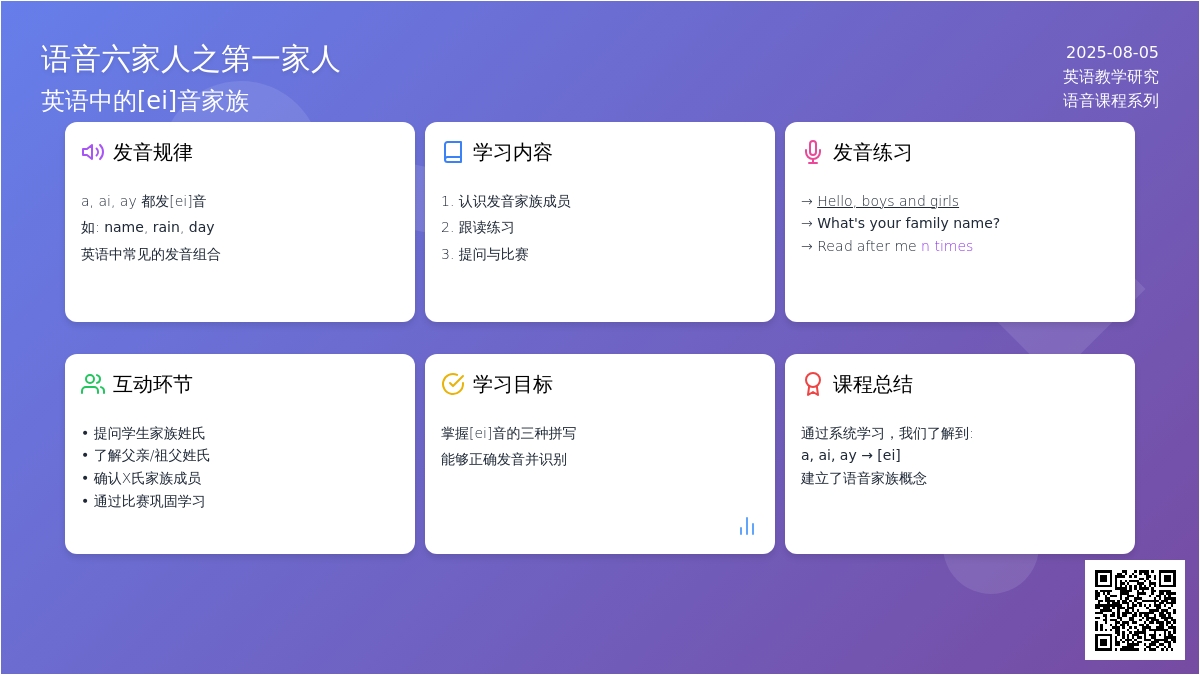 语音六家人之第一家人

英语中的[ei]音家族

2025-08-05
英语教学研究
语音课程系列

发音规律

a, ai, ay 都发[ei]音
如: name, rain, day
英语中常见的发音组合

学习内容

1. 认识发音家族成员
2. 跟读练习
3. 提问与比赛

发音练习

→ Hello, boys and girls
→ What's your family name?
→ Read after me n times

互动环节

• 提问学生家族姓氏
• 了解父亲/祖父姓氏
• 确认X氏家族成员
• 通过比赛巩固学习

学习目标

掌握[ei]音的三种拼写
能够正确发音并识别

课程总结

通过系统学习，我们了解到:
a, ai, ay → [ei]
建立了语音家族概念